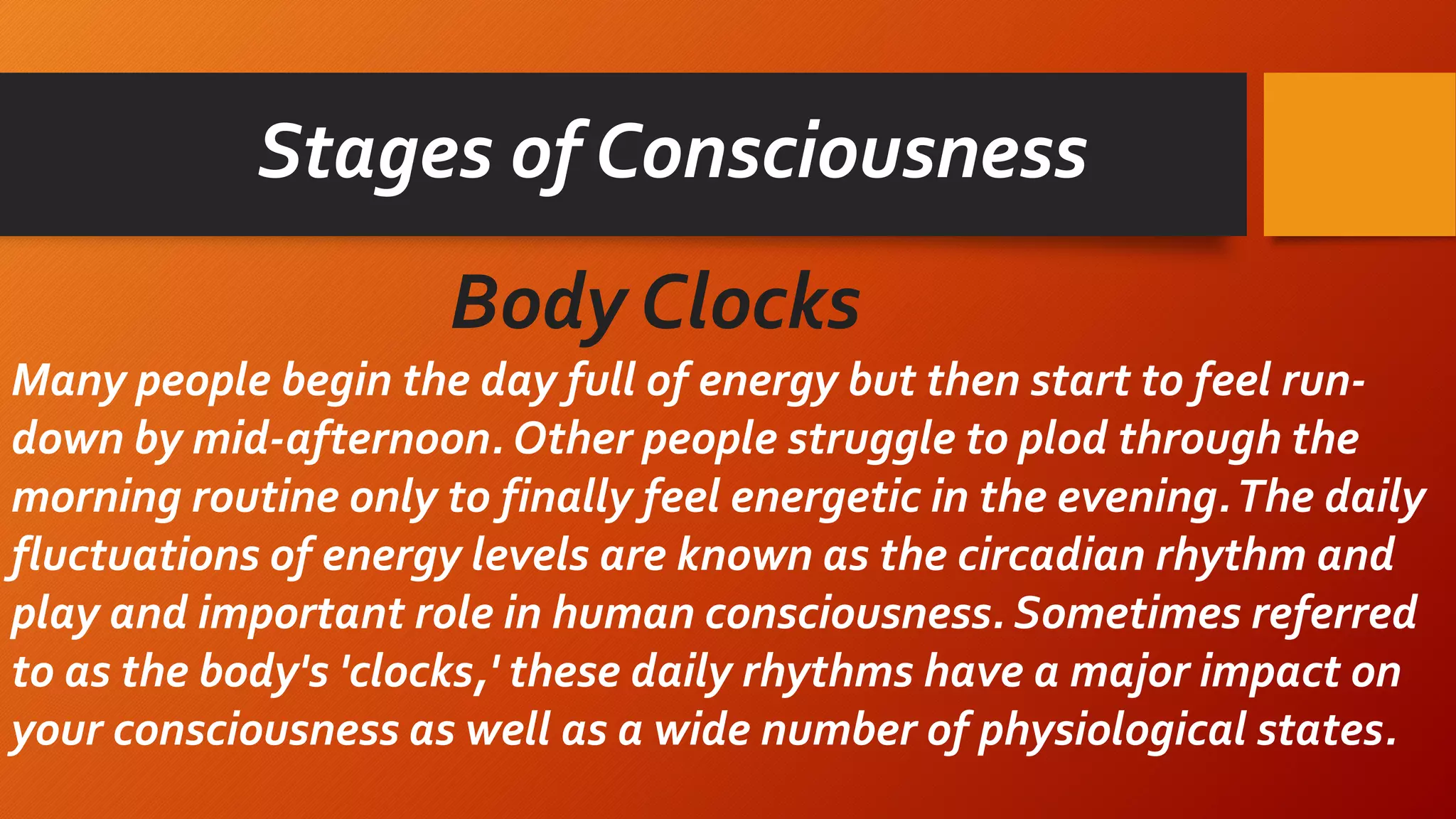 Stages of Consciousness

Body Clocks

Many people begin the day full of energy but then start to feel run-down by mid-afternoon. Other people struggle to plod through the morning routine only to finally feel energetic in the evening. The daily fluctuations of energy levels are known as the circadian rhythm and play and important role in human consciousness. Sometimes referred to as the body's 'clocks,' these daily rhythms have a major impact on your consciousness as well as a wide number of physiological states.